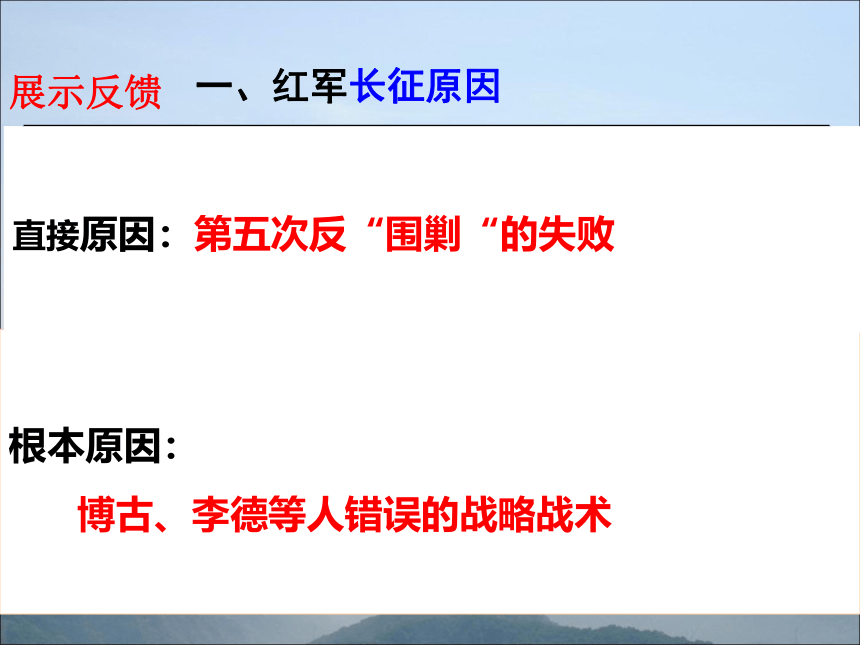 展示反馈 一、红军长征原因

直接原因：第五次反“围剿“的失败

根本原因：

博古、李德等人错误的战略战术